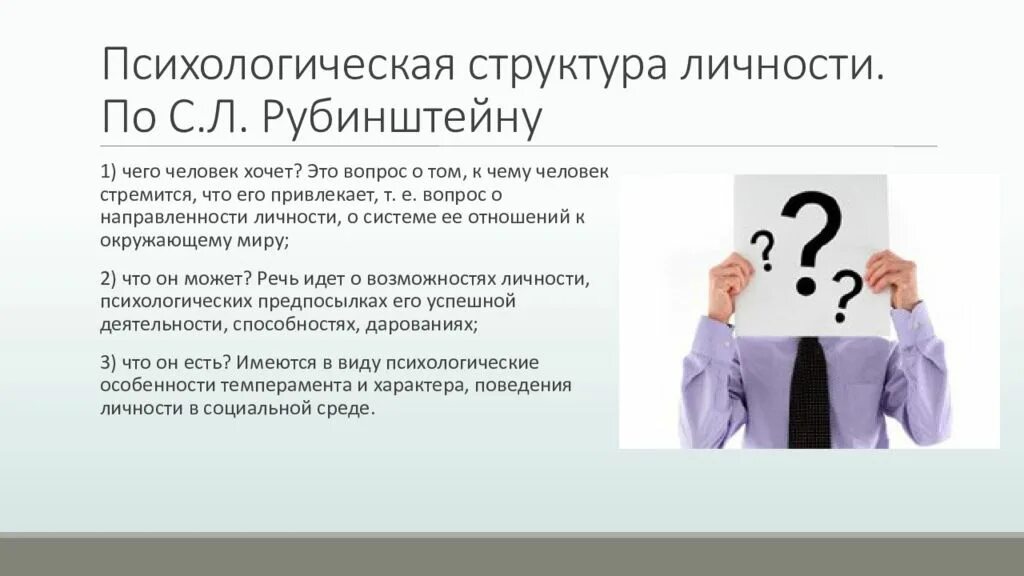 Психологическая структура личности. По С.Л. Рубинштейну

1) чего человек хочет? Это вопрос о том, к чему человек стремится, что его привлекает, т. е. вопрос о направленности личности, о системе ее отношений к окружающему миру;

2) что он может? Речь идет о возможностях личности, психологических предпосылках его успешной деятельности, способностях, дарованиях;

3) что он есть? Имеются в виду психологические особенности темперамента и характера, поведения личности в социальной среде.

? ? ?